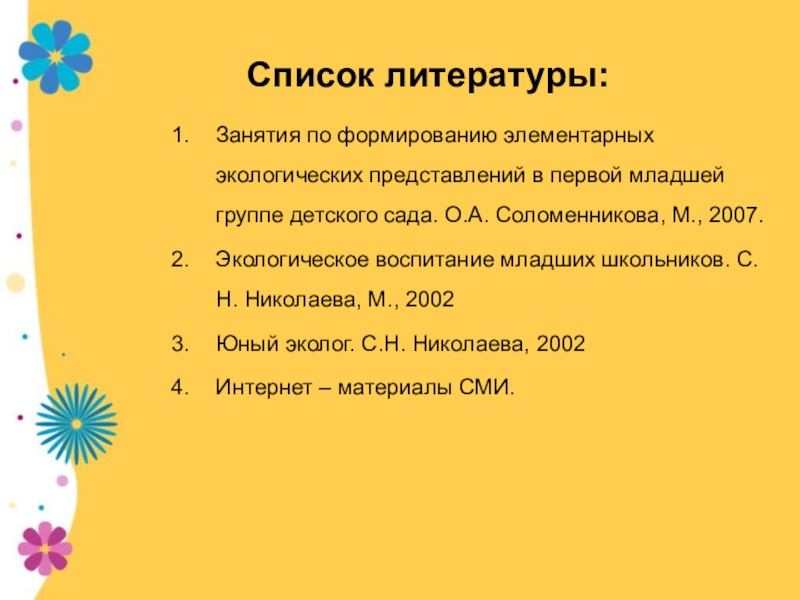 Список литературы:

1. Занятия по формированию элементарных экологических представлений в первой младшей группе детского сада. О.А. Соломенникова, М., 2007.
2. Экологическое воспитание младших школьников. С. Н. Николаева, М., 2002
3. Юный эколог. С.Н. Николаева, 2002
4. Интернет – материалы СМИ.